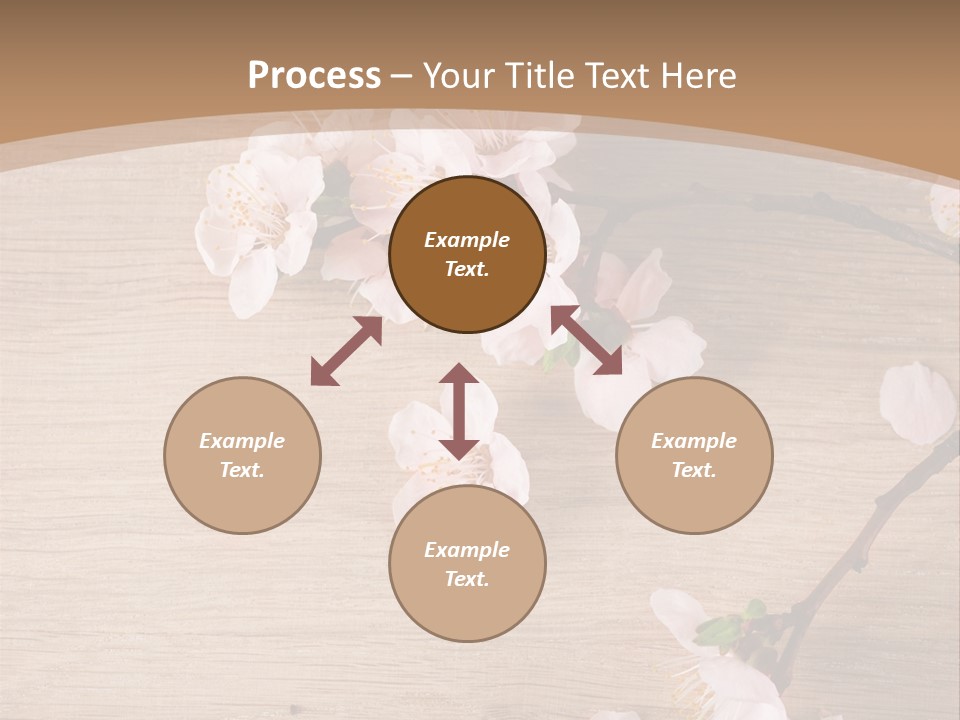 Process – Your Title Text Here

Example Text.

Example Text.

Example Text.

Example Text.